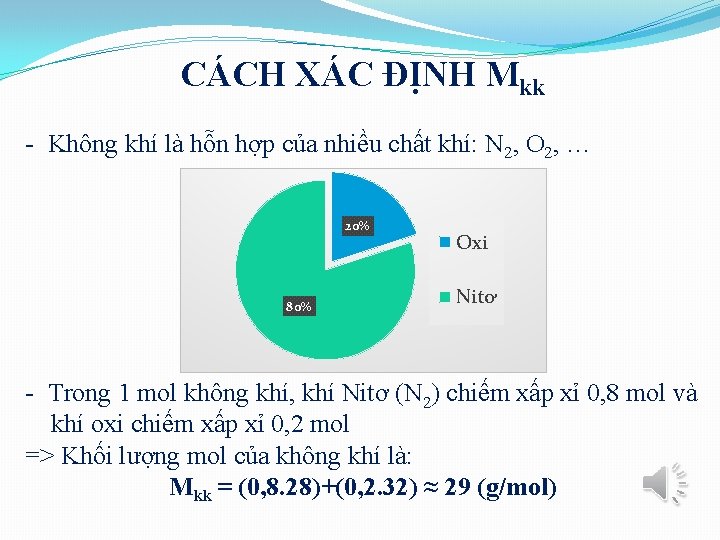 CÁCH XÁC ĐỊNH $M_{kk}$

- Không khí là hỗn hợp của nhiều chất khí: $N_2$, $O_2$, …

20%

80%

Oxi

Nitơ

- Trong 1 mol không khí, khí Nitơ ($N_2$) chiếm xấp xỉ 0,8 mol và khí oxi chiếm xấp xỉ 0,2 mol

=> Khối lượng mol của không khí là:

$M_{kk} = (0,8.28)+(0,2.32) \approx 29$ (g/mol)